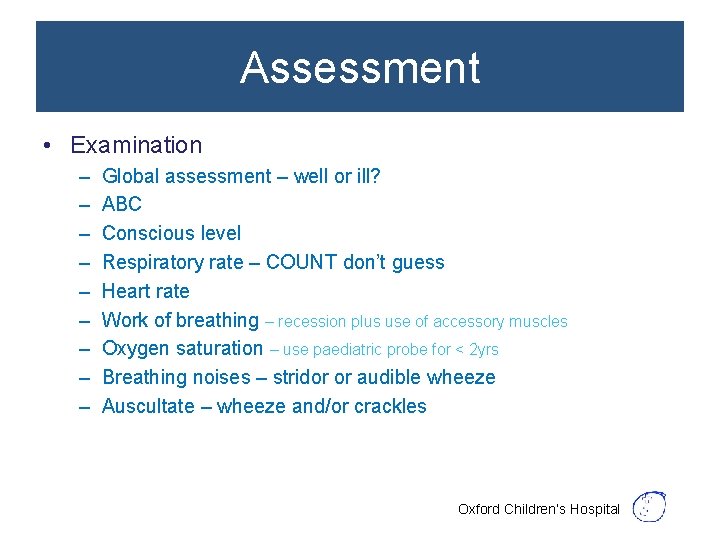 Assessment

• Examination
– Global assessment – well or ill?
– ABC
– Conscious level
– Respiratory rate – COUNT don't guess
– Heart rate
– Work of breathing – recession plus use of accessory muscles
– Oxygen saturation – use paediatric probe for < 2yrs
– Breathing noises – stridor or audible wheeze
– Auscultate – wheeze and/or crackles

Oxford Children's Hospital